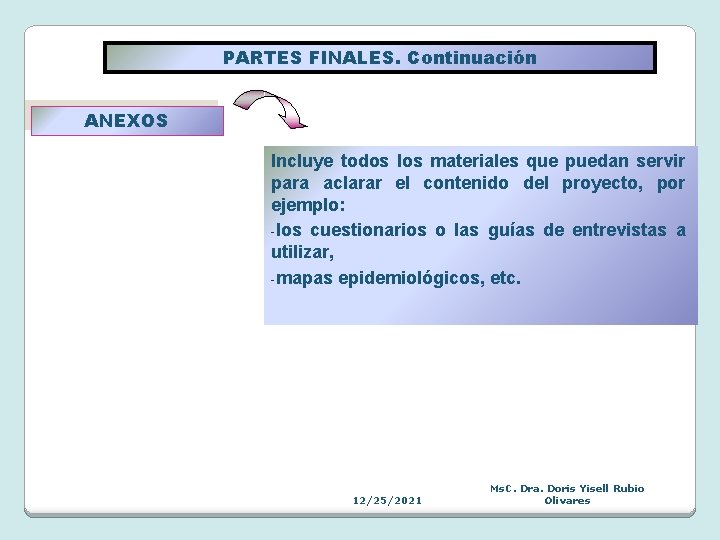 PARTES FINALES. Continuación

ANEXOS

Incluye todos los materiales que puedan servir para aclarar el contenido del proyecto, por ejemplo:

-los cuestionarios o las guías de entrevistas a utilizar,

-mapas epidemiológicos, etc.

12/25/2021

MsC. Dra. Doris Yisell Rubio Olivares